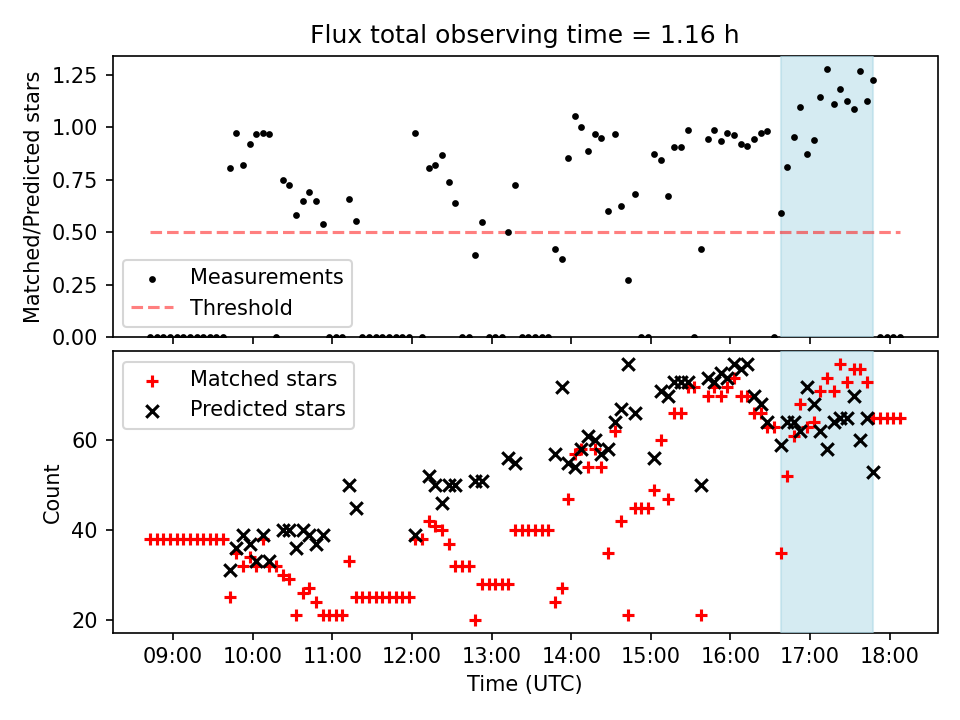 Flux total observing time = 1.16 h

Matched/Predicted stars

1.25
1.00
0.75
0.50
0.25
0.00

Measurements
Threshold

Matched stars
Predicted stars

Count

60
40
20

09:00
10:00
11:00
12:00
13:00
14:00
15:00
16:00
17:00
18:00

Time (UTC)